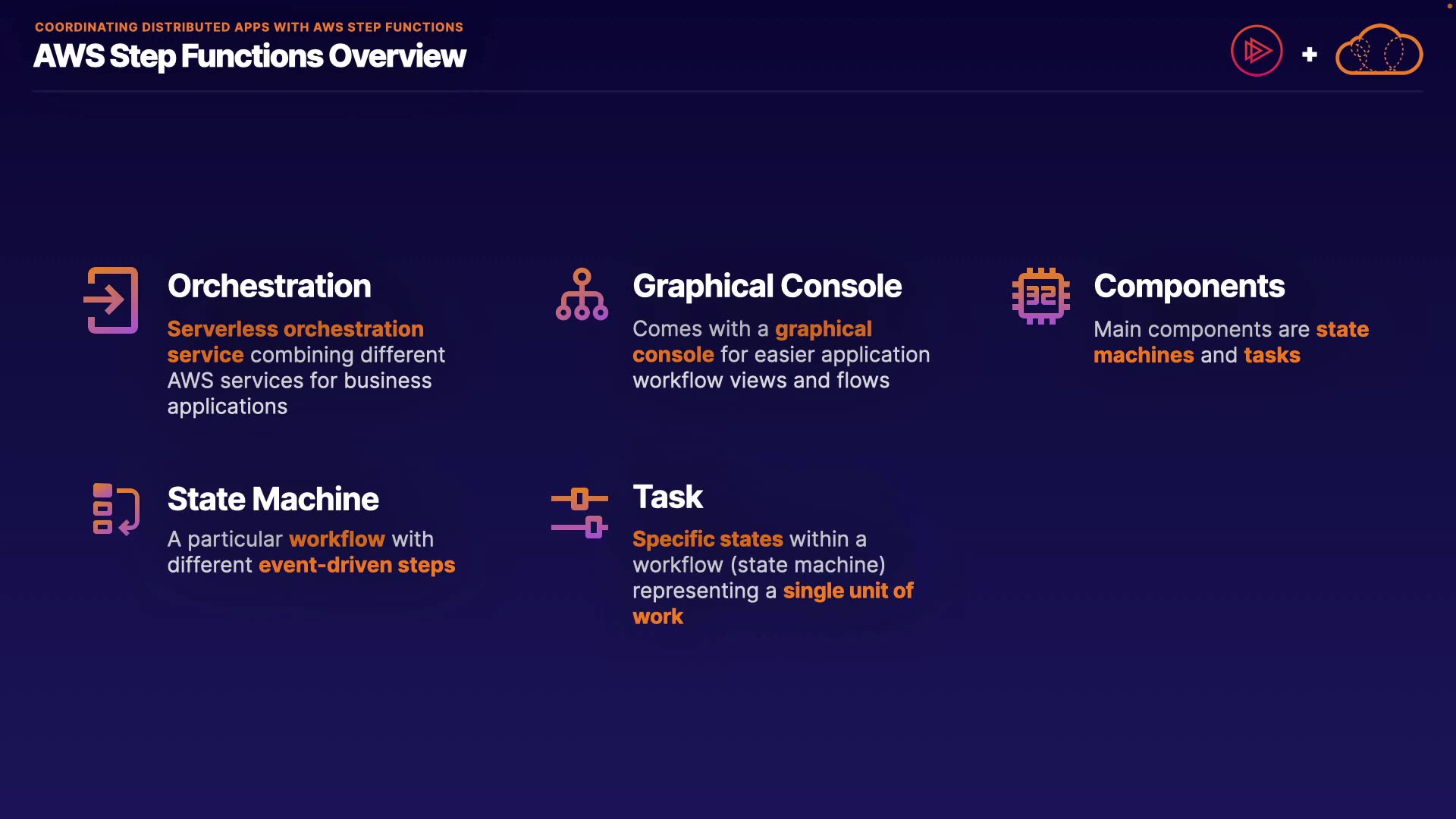 COORDINATING DISTRIBUTED APPS WITH AWS STEP FUNCTIONS

AWS Step Functions Overview

+

Orchestration

Serverless orchestration service combining different AWS services for business applications

Graphical Console

Comes with a graphical console for easier application workflow views and flows

32

Components

Main components are state machines and tasks

State Machine

A particular workflow with different event-driven steps

Task

Specific states within a workflow (state machine) representing a single unit of work